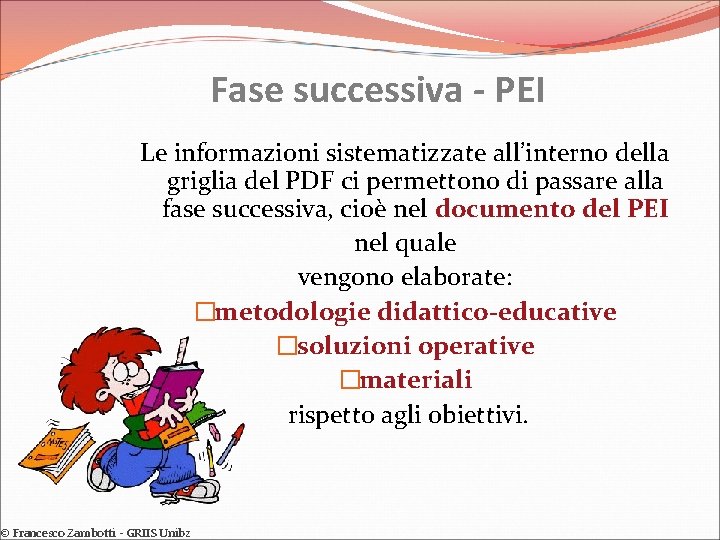 Fase successiva - PEI

Le informazioni sistematizzate all’interno della griglia del PDF ci permettono di passare alla fase successiva, cioè nel documento del PEI nel quale vengono elaborate:

□metodologie didattico-educative
□soluzioni operative
□materiali
rispetto agli obiettivi.

NOTES

© Francesco Zambotti - GRIIS Unibz